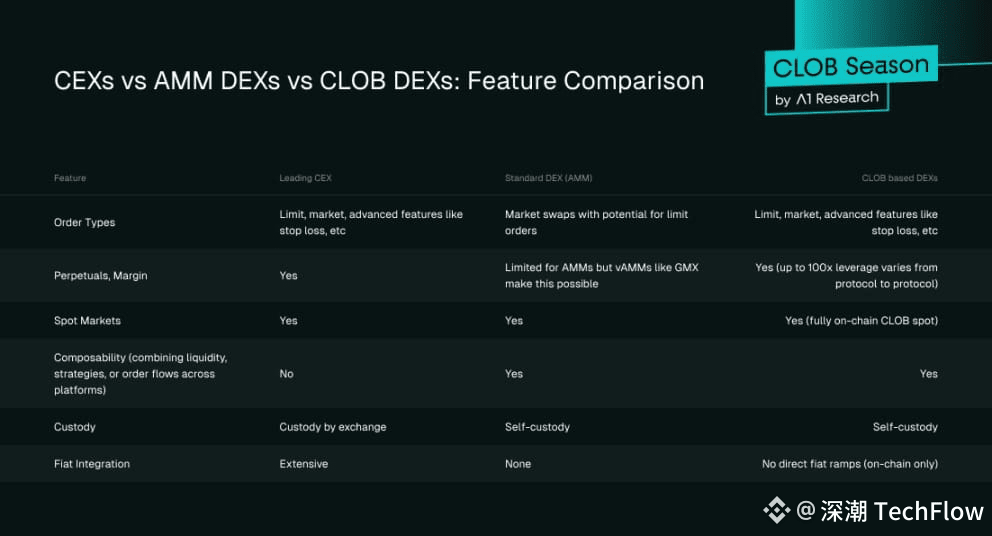 CEXs vs AMM DEXs vs CLOB DEXs: Feature Comparison

CLOB Season
by A1 Research

| Feature | Leading CEX | Standard DEX (AMM) | CLOB based DEXs |
|---|---|---|---|
| Order Types | Limit, market, advanced features like stop loss, etc | Market swaps with potential for limit orders | Limit, market, advanced features like stop loss, etc |
| Perpetuals, Margin | Yes | Limited for AMMs but vAMMs like GMX make this possible | Yes (up to 100x leverage varies from protocol to protocol) |
| Spot Markets | Yes | Yes | Yes (fully on-chain CLOB spot) |
| Composability (combining liquidity, strategies, or order flows across platforms) | No | Yes | Yes |
| Custody | Custody by exchange | Self-custody | Self-custody |
| Fiat Integration | Extensive | None | No direct fiat ramps (on-chain only) |

@ 深潮 TechFlow